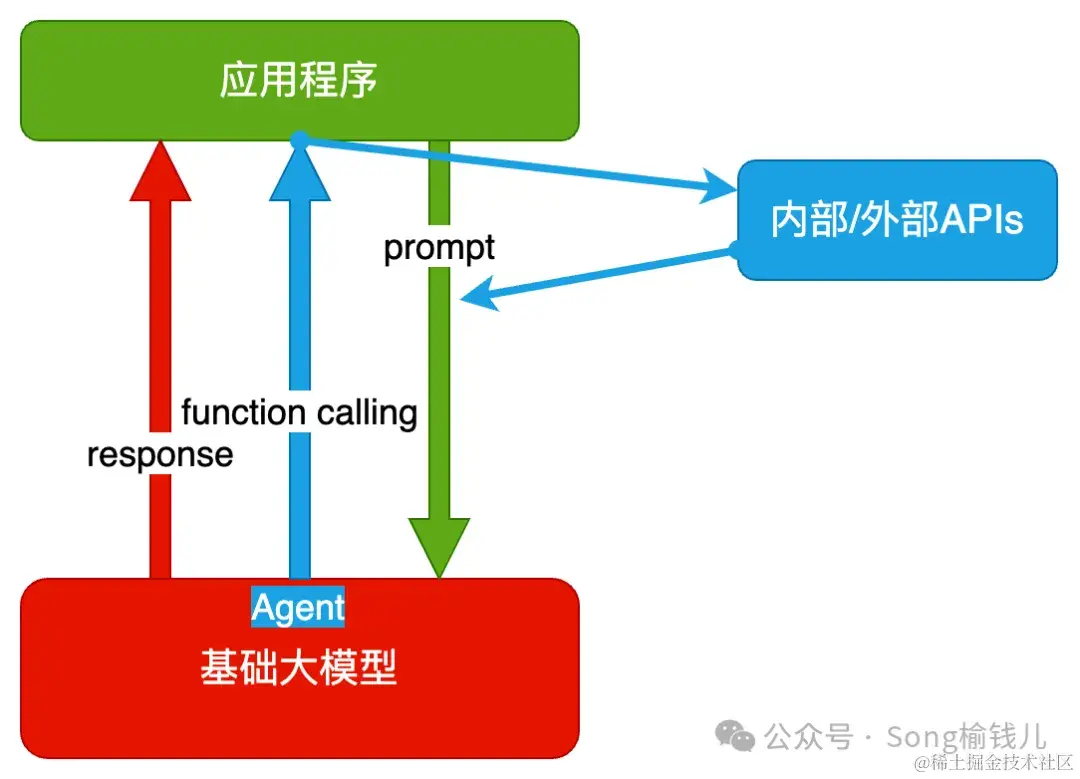 应用程序

内部/外部APIs

prompt

function calling

response

Agent

基础大模型

公众号 · Song榆钱儿

@稀土掘金技术社区